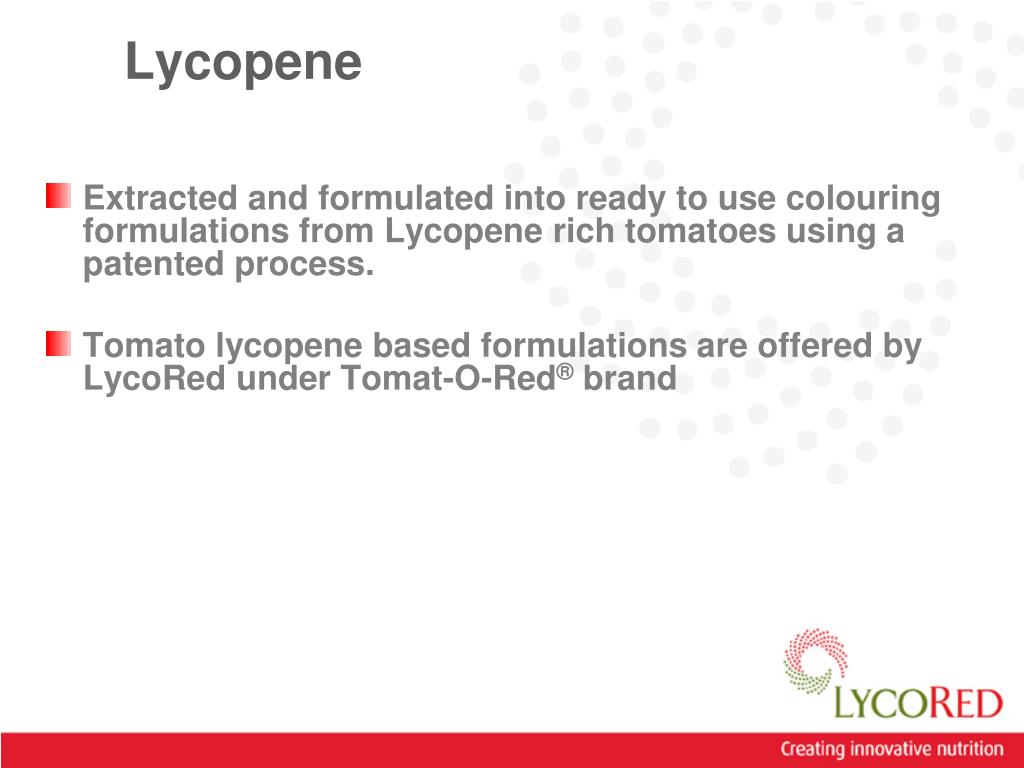 Lycopene

Extracted and formulated into ready to use colouring formulations from Lycopene rich tomatoes using a patented process.

Tomato lycopene based formulations are offered by LycoRed under Tomat-O-Red® brand

LYCORED

Creating innovative nutrition